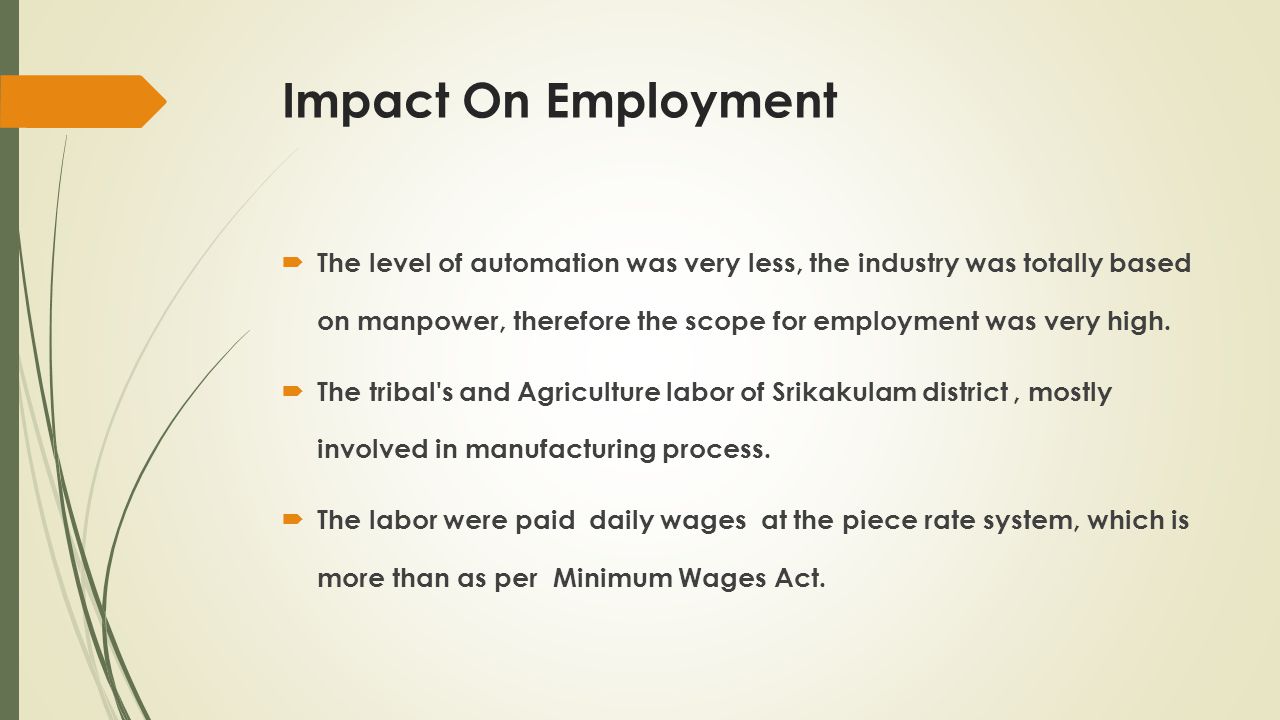 Impact On Employment

The level of automation was very less, the industry was totally based on manpower, therefore the scope for employment was very high.

The tribal's and Agriculture labor of Srikakulam district , mostly involved in manufacturing process.

The labor were paid daily wages at the piece rate system, which is more than as per Minimum Wages Act.